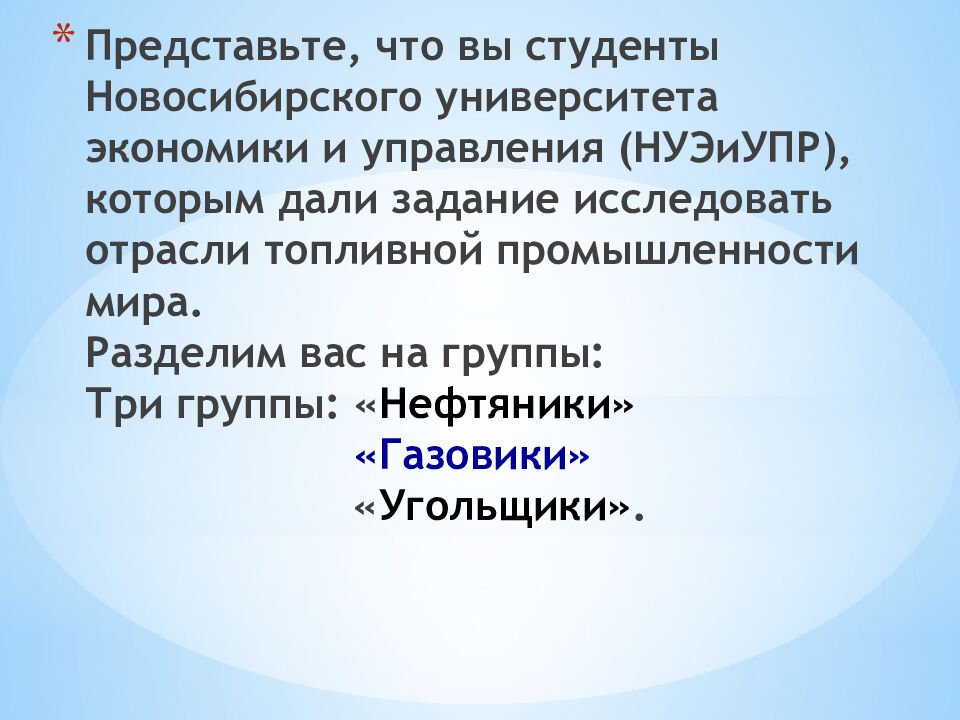 * Представьте, что вы студенты Новосибирского университета экономики и управления (НУЭиУПР), которым дали задание исследовать отрасли топливной промышленности мира.
Разделим вас на группы:
Три группы: «Нефтяники»
«Газовики»
«Угольщики».